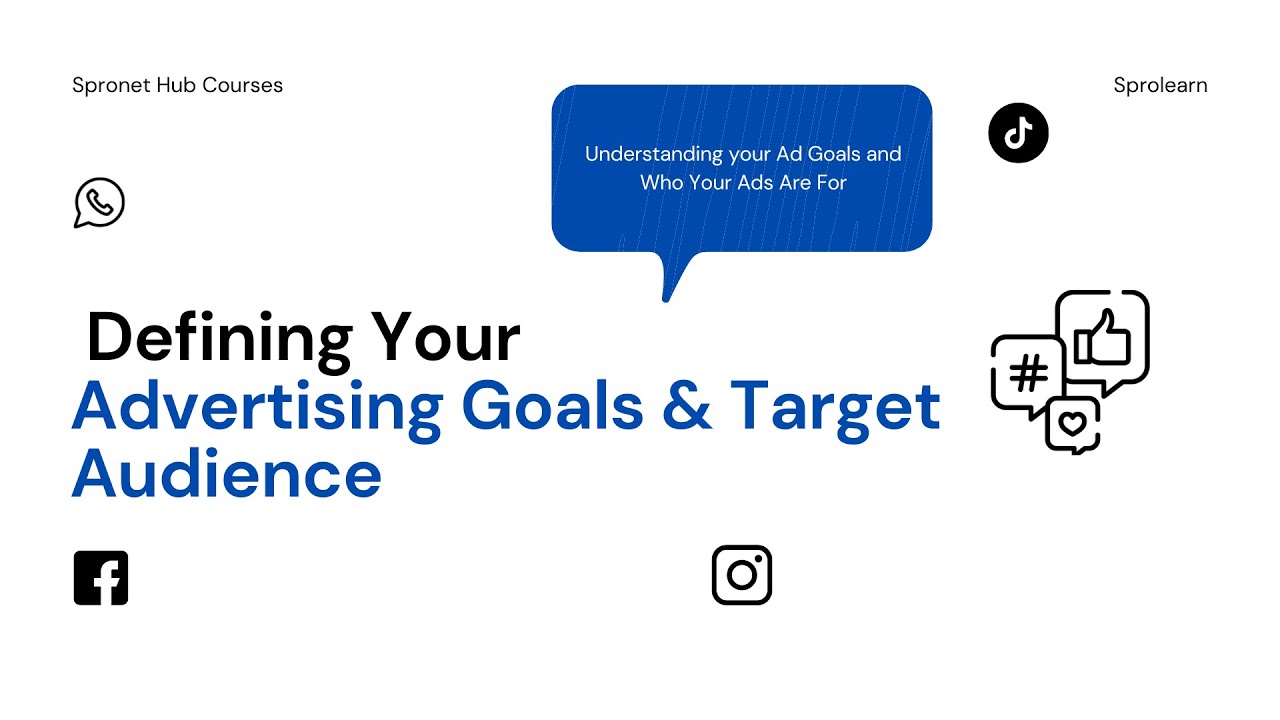 Spronet Hub Courses

Sprolearn

Understanding your Ad Goals and Who Your Ads Are For

Defining Your
Advertising Goals & Target Audience

#